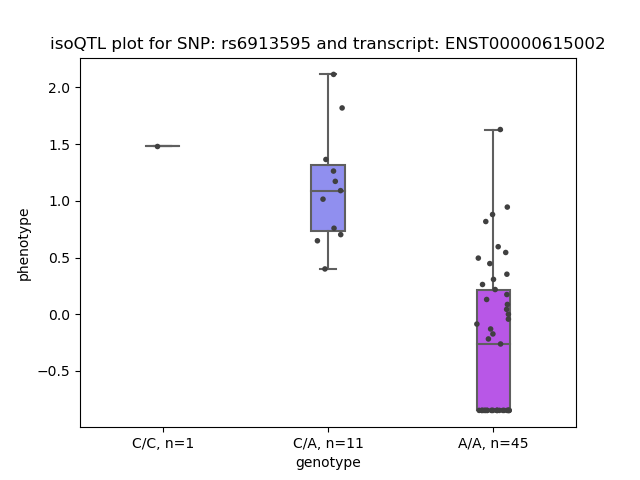 isoQTL plot for SNP: rs6913595 and transcript: ENST00000615002

phenotype

2.0
1.5
1.0
0.5
0.0
−0.5

C/C, n=1
C/A, n=11
A/A, n=45

genotype